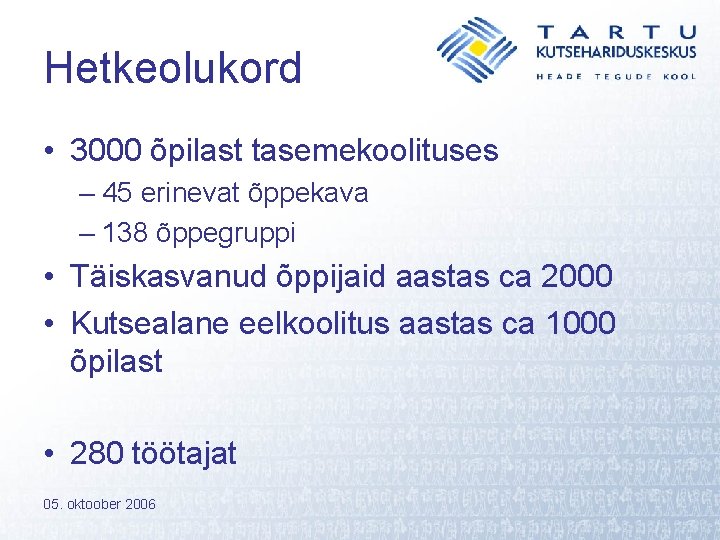 Hetkeolukord

TARTU
KUTSEHARIDUSKESKUS
HEADE TEGUDE KOOL

• 3000 õpilast tasemekoolituses
– 45 erinevat õppekava
– 138 õppegruppi
• Täiskasvanud õppijaid aastas ca 2000
• Kutsealane eelkoolitus aastas ca 1000 õpilast

• 280 töötajat

05. oktoober 2006